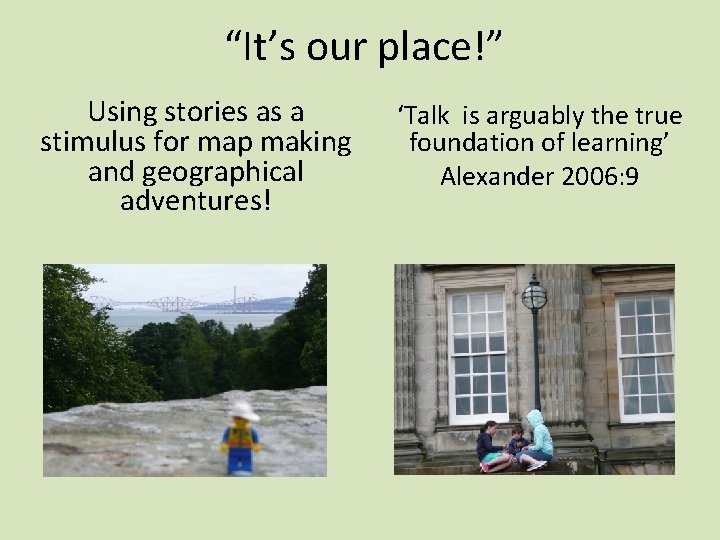 “It’s our place!”

Using stories as a stimulus for map making and geographical adventures!

‘Talk is arguably the true foundation of learning’
Alexander 2006:9